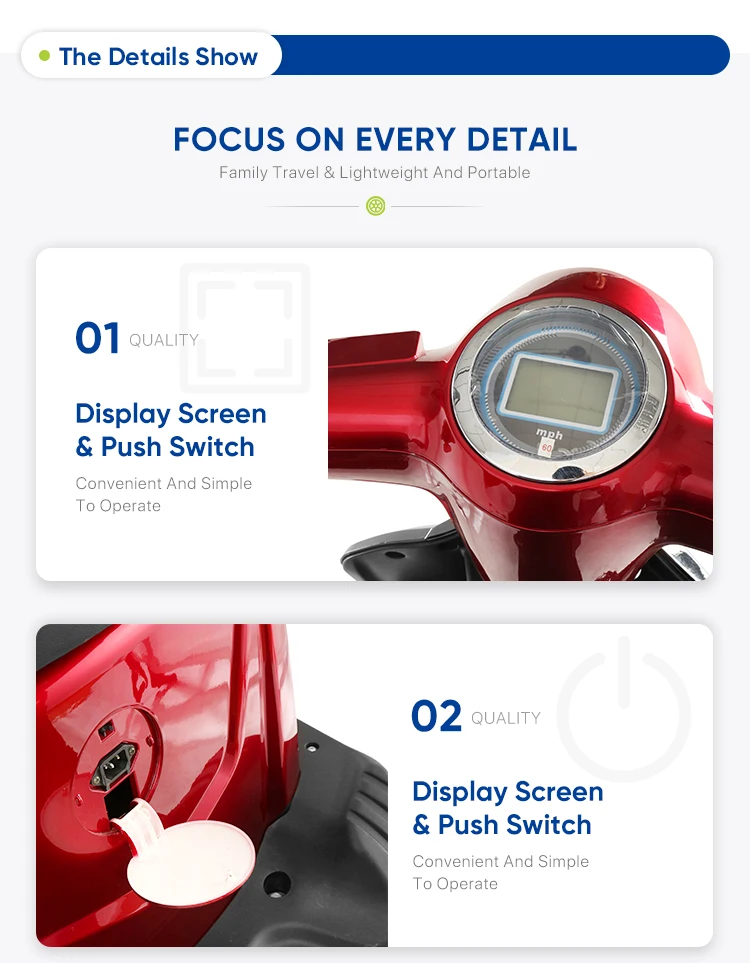 The Details Show

FOCUS ON EVERY DETAIL

Family Travel & Lightweight And Portable

01 QUALITY

Display Screen & Push Switch

Convenient And Simple To Operate

mph

60

02 QUALITY

Display Screen & Push Switch

Convenient And Simple To Operate